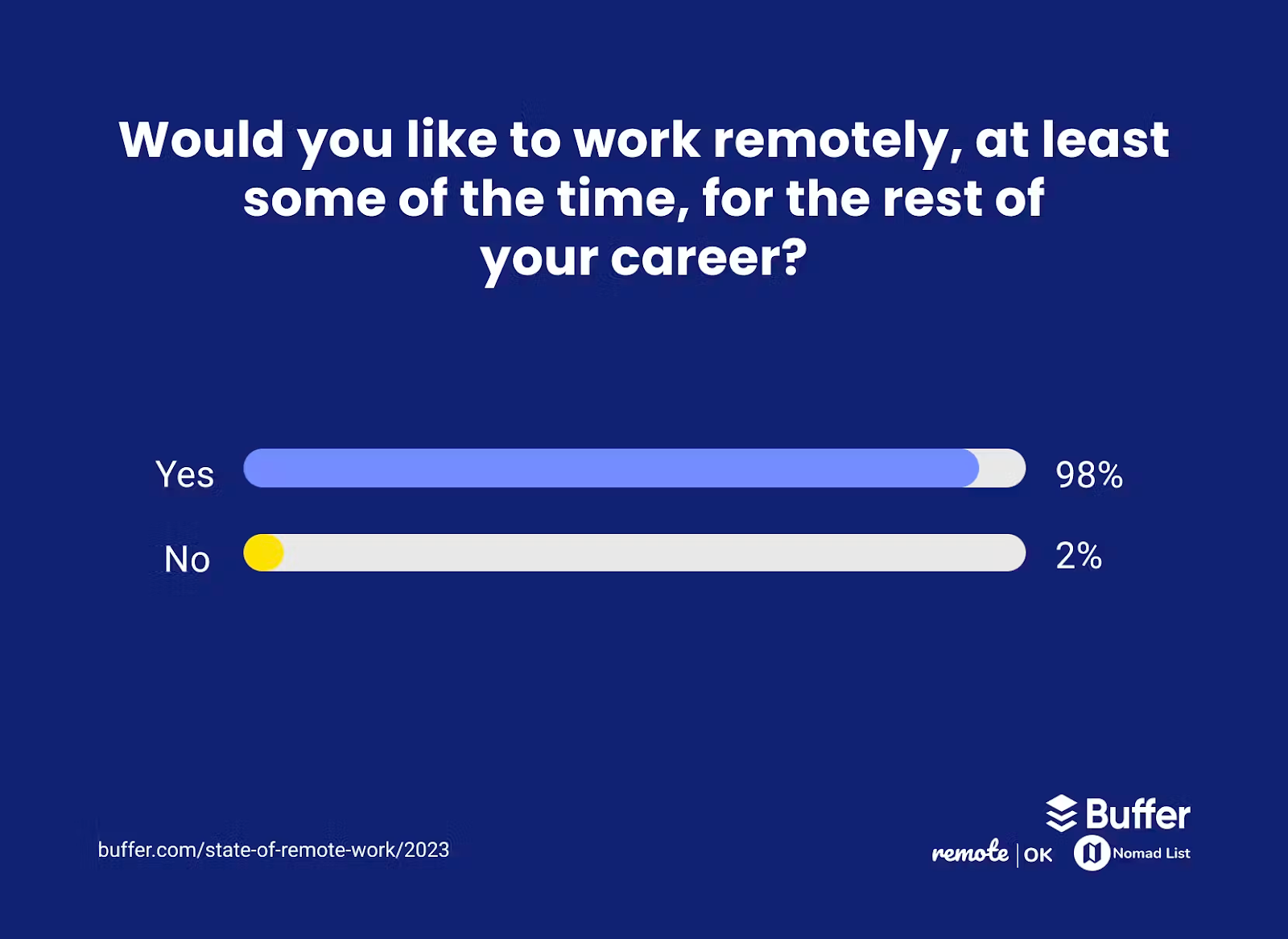 Would you like to work remotely, at least some of the time, for the rest of your career?

Yes 98%

No 2%

buffer.com/state-of-remote-work/2023

Buffer

remote | OK

Nomad List